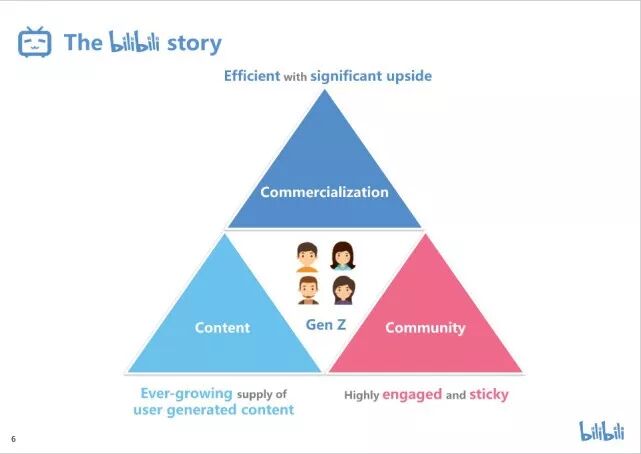 The bilibili story

Efficient with significant upside

Commercialization

Content

Gen Z

Community

Ever-growing supply of user generated content

Highly engaged and sticky

6

bilibili